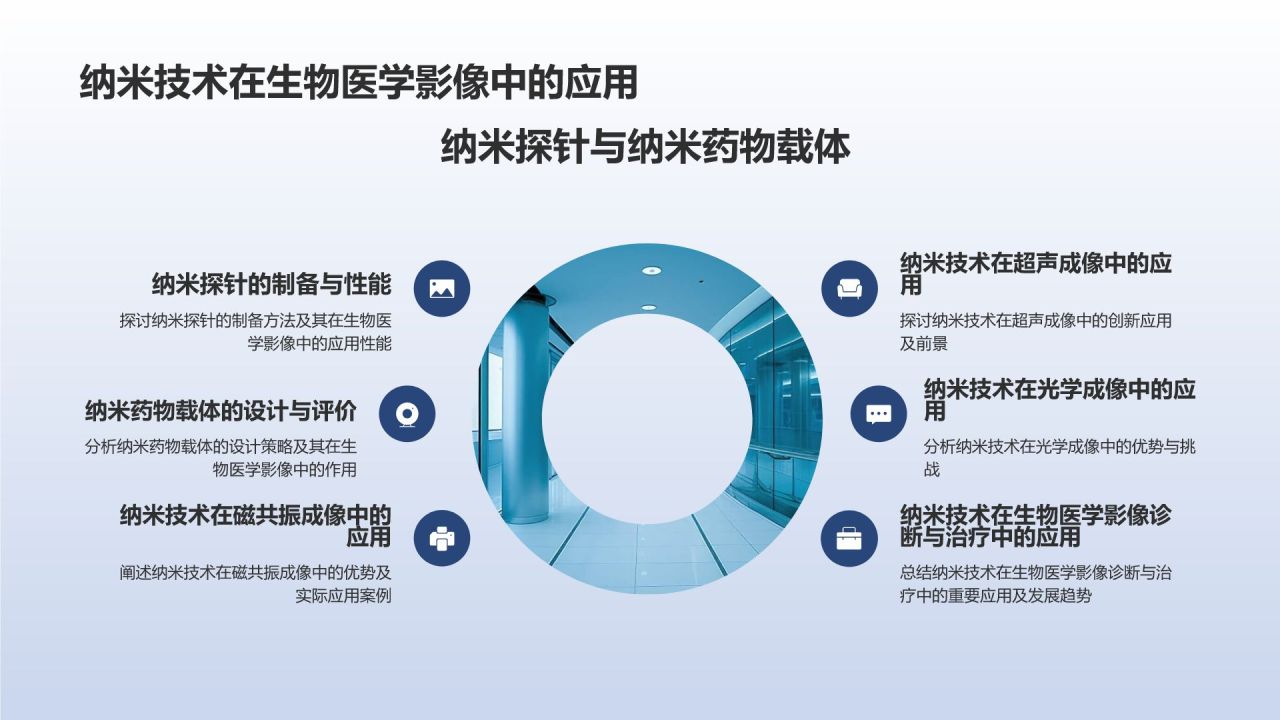 纳米技术在生物医学影像中的应用

纳米探针与纳米药物载体

纳米探针的制备与性能

探讨纳米探针的制备方法及其在生物医学影像中的应用性能

纳米药物载体的设计与评价

分析纳米药物载体的设计策略及其在生物医学影像中的作用

纳米技术在磁共振成像中的应用

阐述纳米技术在磁共振成像中的优势及实际应用案例

纳米技术在超声成像中的应用

探讨纳米技术在超声成像中的创新应用及前景

纳米技术在光学成像中的应用

分析纳米技术在光学成像中的优势与挑战

纳米技术在生物医学影像诊断与治疗中的应用

总结纳米技术在生物医学影像诊断与治疗中的重要应用及发展趋势